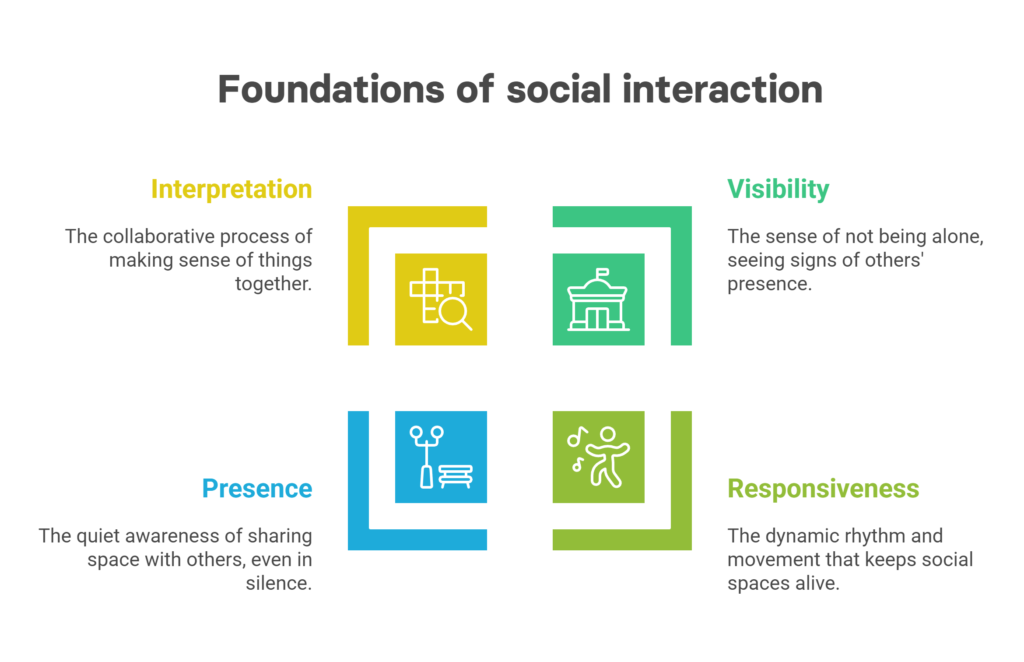 Foundations of social interaction

Interpretation

The collaborative process of making sense of things together.

Visibility

The sense of not being alone, seeing signs of others' presence.

Presence

The quiet awareness of sharing space with others, even in silence.

Responsiveness

The dynamic rhythm and movement that keeps social spaces alive.